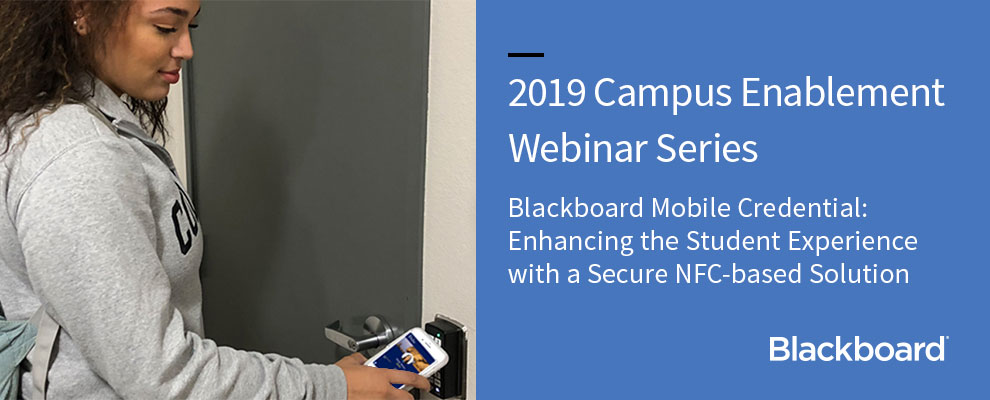 2019 Campus Enablement Webinar Series

Blackboard Mobile Credential: Enhancing the Student Experience with a Secure NFC-based Solution

Blackboard